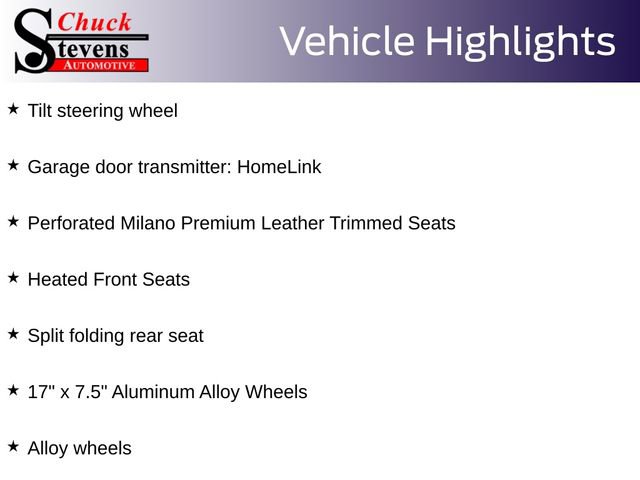 Chuck
Stevens
AUTOMOTIVE

Vehicle Highlights

★ Tilt steering wheel

★ Garage door transmitter: HomeLink

★ Perforated Milano Premium Leather Trimmed Seats

★ Heated Front Seats

★ Split folding rear seat

★ 17" x 7.5" Aluminum Alloy Wheels

★ Alloy wheels